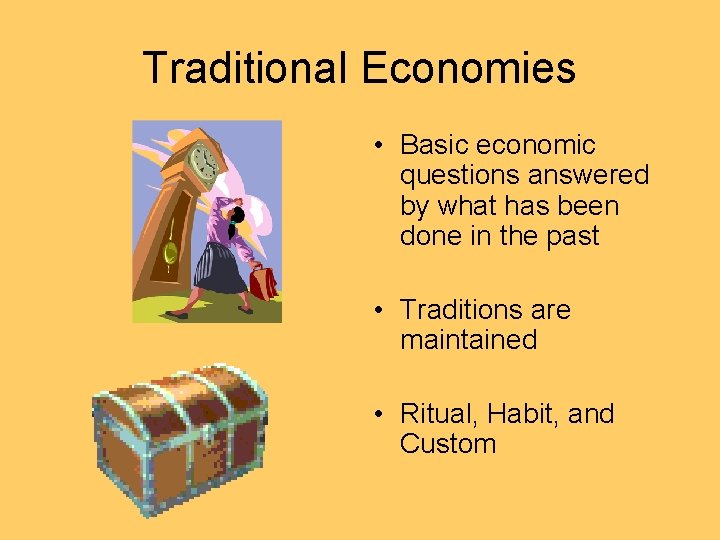 Traditional Economies

• Basic economic questions answered by what has been done in the past

• Traditions are maintained

• Ritual, Habit, and Custom